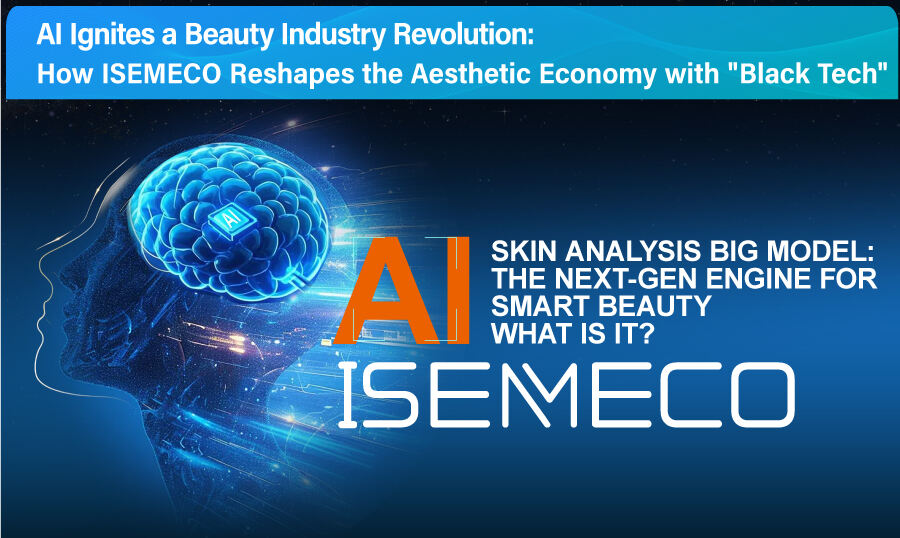 AI Ignites a Beauty Industry Revolution:
How ISEMECO Reshapes the Aesthetic Economy with "Black Tech"

AI

AI

SKIN ANALYSIS BIG MODEL:
THE NEXT-GEN ENGINE FOR SMART BEAUTY
WHAT IS IT?

ISEMECO